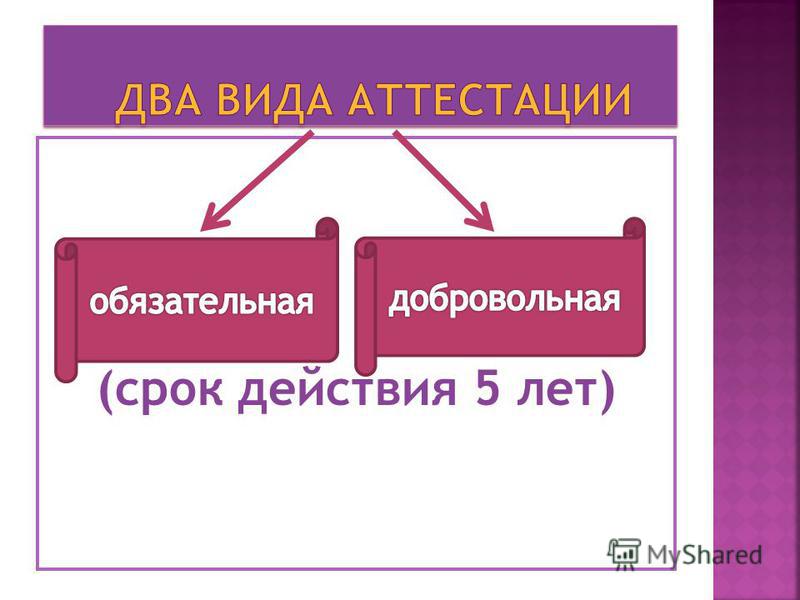 ДВА ВИДА АТТЕСТАЦИИ

обязательная

добровольная

(срок действия 5 лет)

MyShared